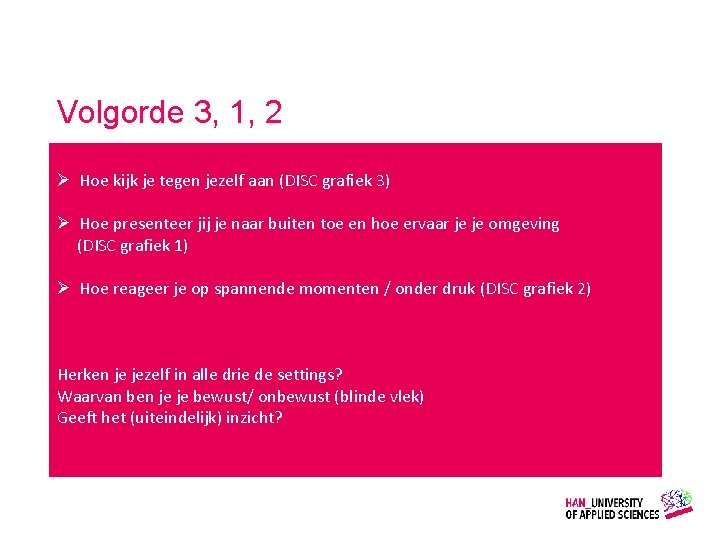 Volgorde 3, 1, 2

➢ Hoe kijk je tegen jezelf aan (DISC grafiek 3)

➢ Hoe presenteer jij je naar buiten toe en hoe ervaar je je omgeving (DISC grafiek 1)

➢ Hoe reageer je op spannende momenten / onder druk (DISC grafiek 2)

Herken je jezelf in alle drie de settings?
Waarvan ben je je bewust/ onbewust (blinde vlek)
Geeft het (uiteindelijk) inzicht?

HAN_UNIVERSITY OF APPLIED SCIENCES